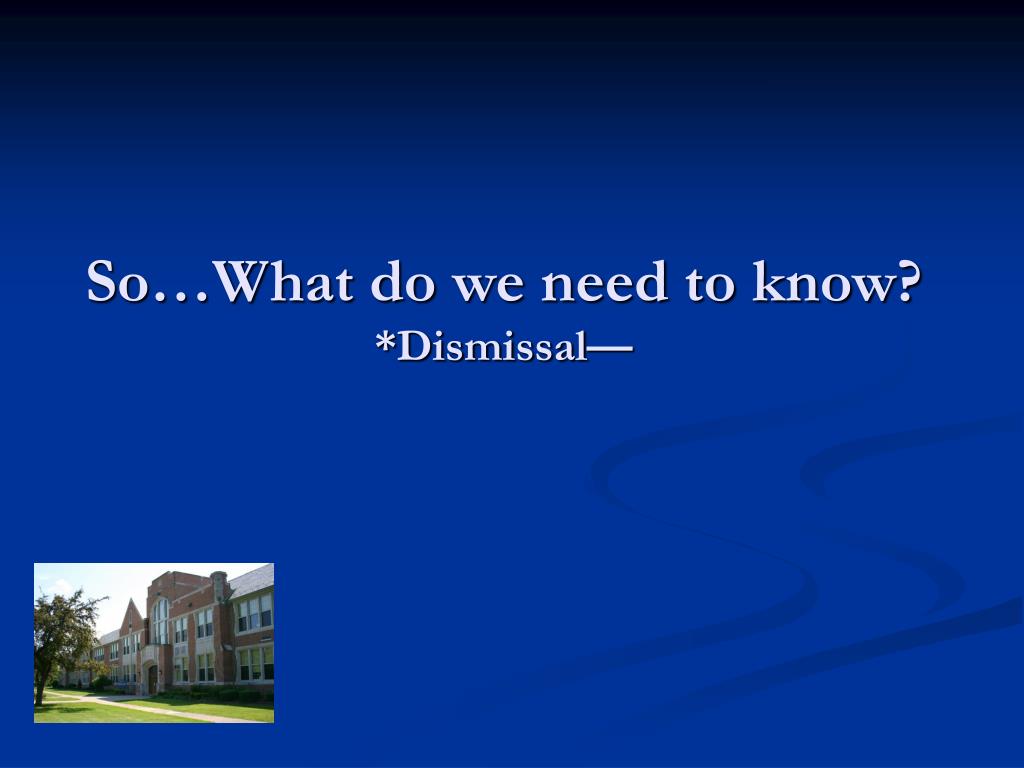 So…What do we need to know?
*Dismissal—